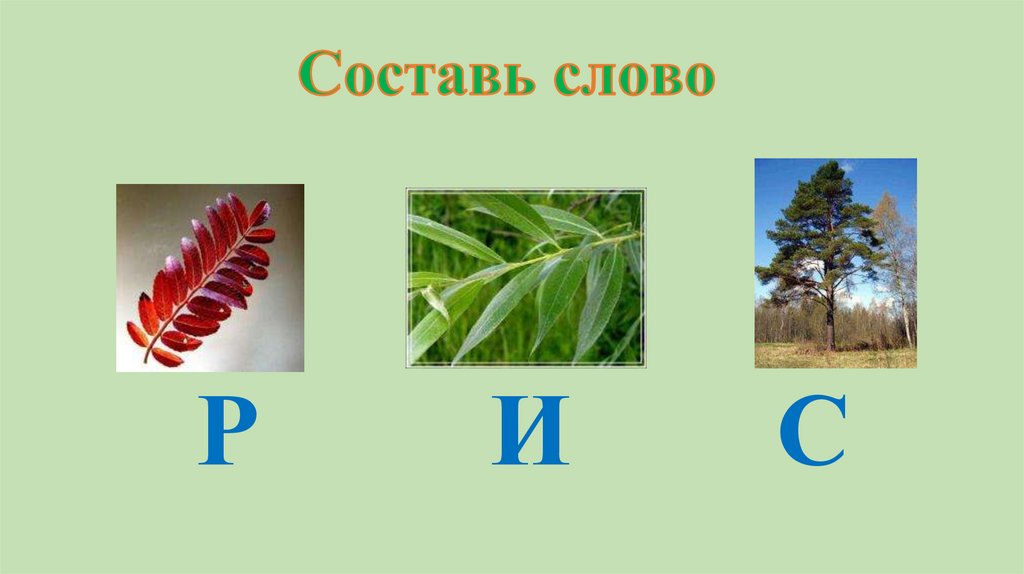 Составь слово

Р И С